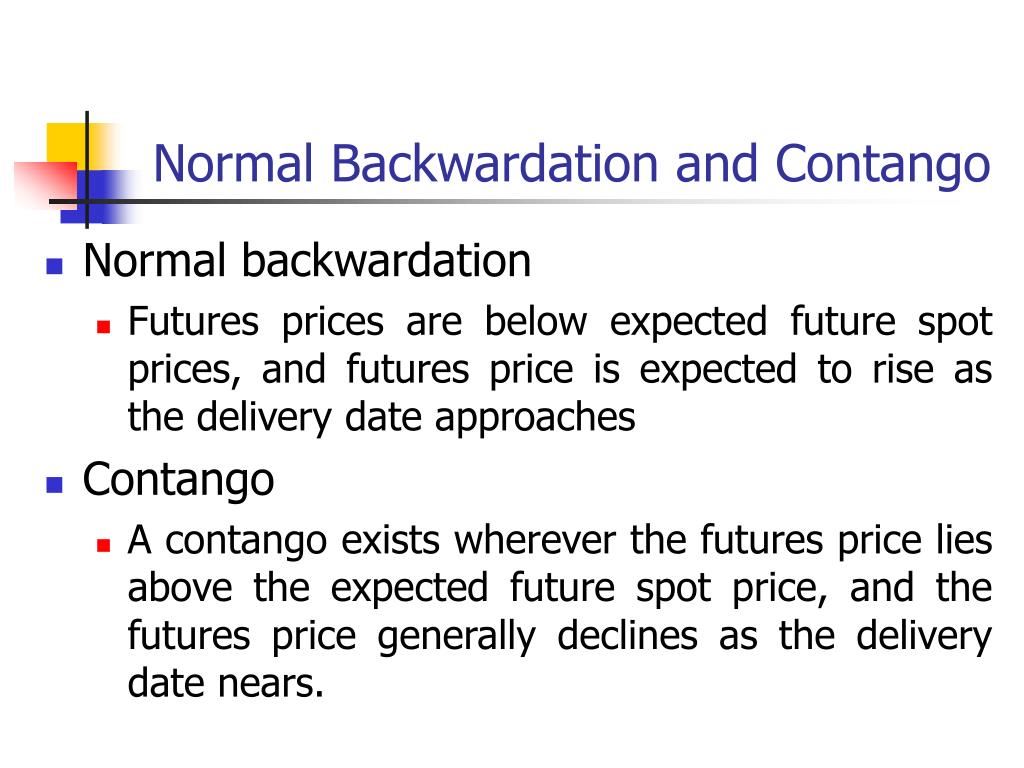 Normal Backwardation and Contango

Normal backwardation

Futures prices are below expected future spot prices, and futures price is expected to rise as the delivery date approaches

Contango

A contango exists wherever the futures price lies above the expected future spot price, and the futures price generally declines as the delivery date nears.